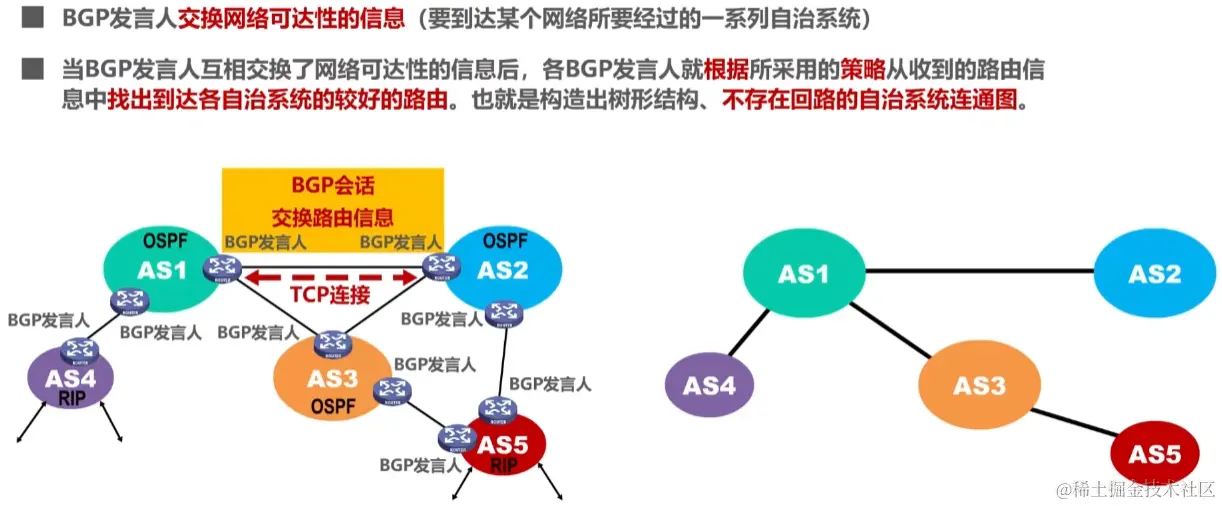 ■ BGP发言人交换网络可达性的信息（要到达某个网络所要经过的一系列自治系统）

■ 当BGP发言人互相交换了网络可达性的信息后，各BGP发言人就根据所采用的策略从收到的路由信息中找出到达各自治系统的较好的路由。也就是构造出树形结构、不存在回路的自治系统连通图。

BGP会话
交换路由信息

OSPF
AS1
BGP发言人
BGP发言人
OSPF
AS2
TCP连接
BGP发言人
BGP发言人
BGP发言人
BGP发言人
AS4
RIP
AS3
OSPF
BGP发言人
BGP发言人
BGP发言人
AS5
RIP

AS1
AS2
AS4
AS3
AS5

@稀土掘金技术社区